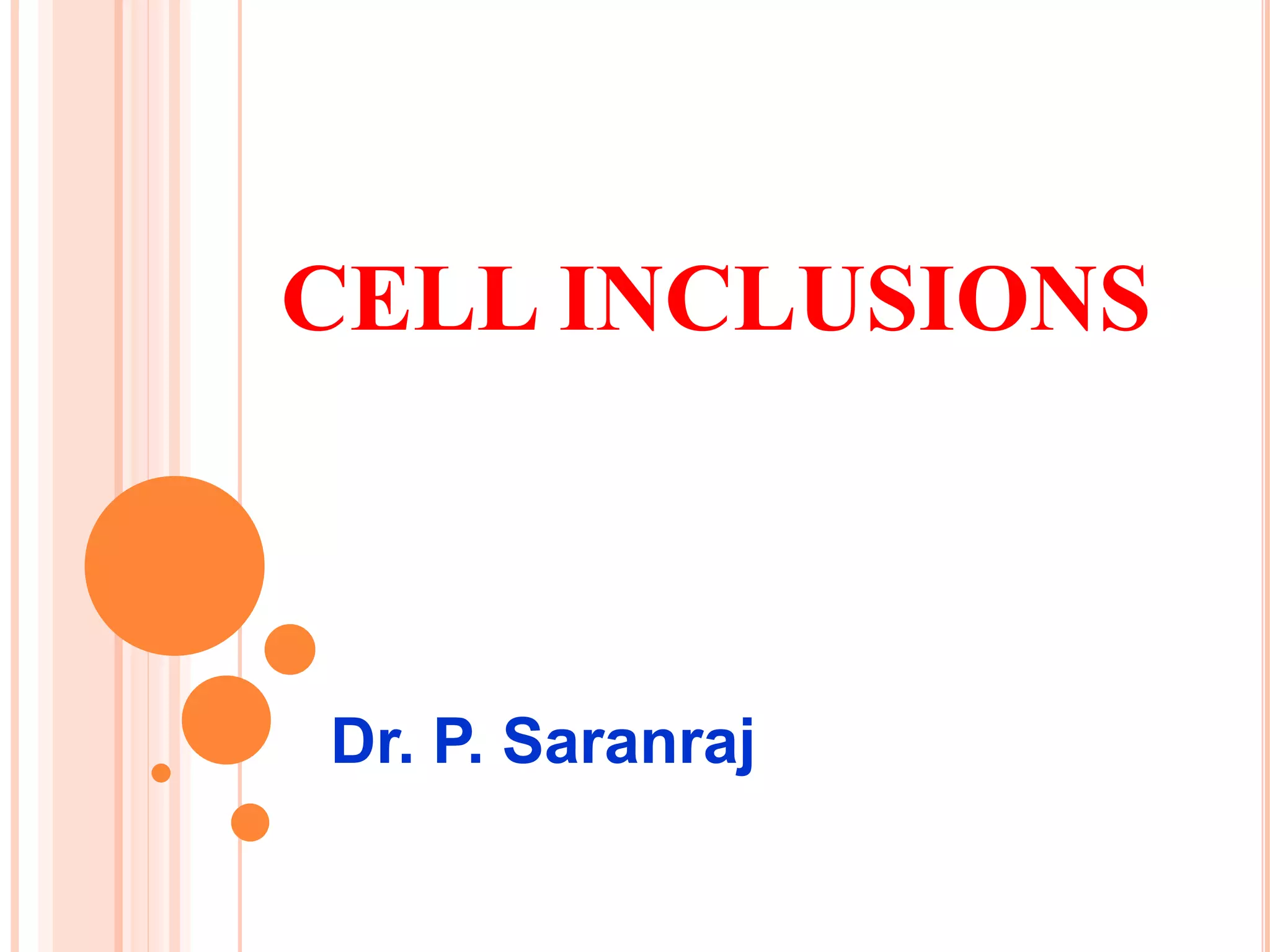 CELL INCLUSIONS

Dr. P. Saranraj